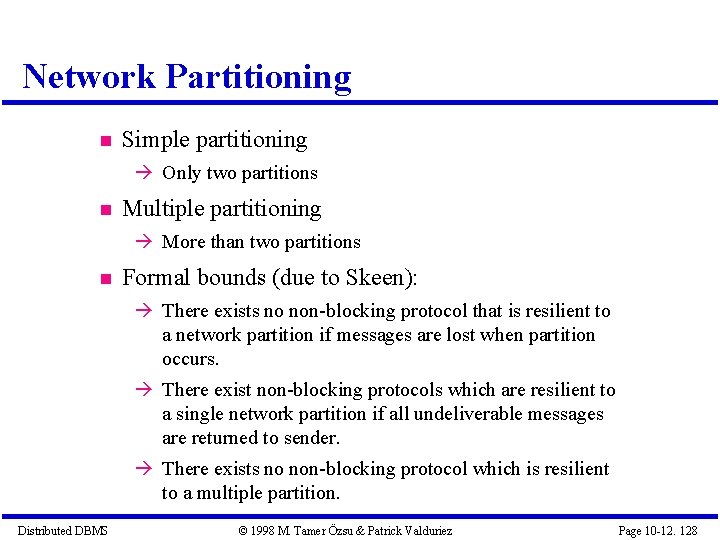 Network Partitioning

■ Simple partitioning

→ Only two partitions

■ Multiple partitioning

→ More than two partitions

■ Formal bounds (due to Skeen):

→ There exists no non-blocking protocol that is resilient to a network partition if messages are lost when partition occurs.

→ There exist non-blocking protocols which are resilient to a single network partition if all undeliverable messages are returned to sender.

→ There exists no non-blocking protocol which is resilient to a multiple partition.

Distributed DBMS © 1998 M. Tamer Özsu & Patrick Valduriez Page 10-12. 128